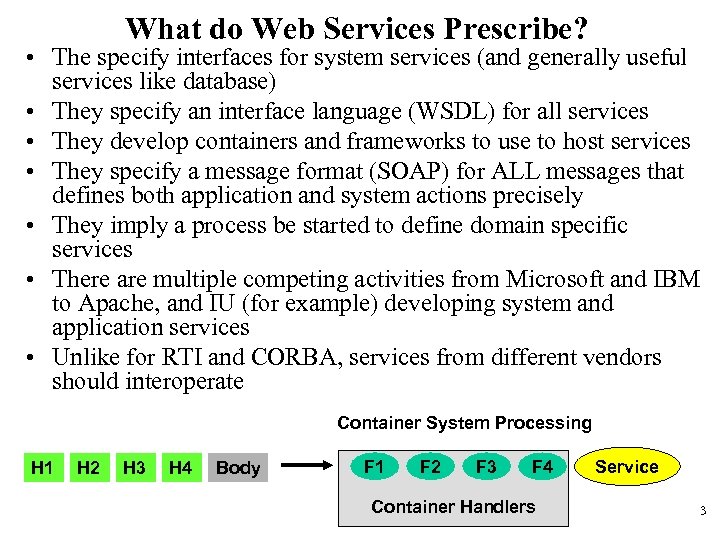 What do Web Services Prescribe?

• The specify interfaces for system services (and generally useful services like database)
• They specify an interface language (WSDL) for all services
• They develop containers and frameworks to use to host services
• They specify a message format (SOAP) for ALL messages that defines both application and system actions precisely
• They imply a process be started to define domain specific services
• There are multiple competing activities from Microsoft and IBM to Apache, and IU (for example) developing system and application services
• Unlike for RTI and CORBA, services from different vendors should interoperate

Container System Processing

H1 H2 H3 H4 Body

F1 F2 F3 F4

Container Handlers

Service

3